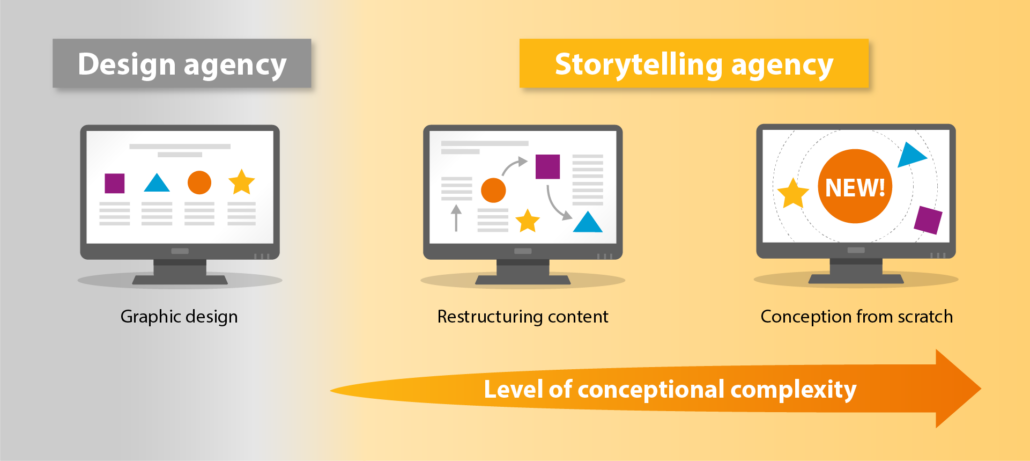 Design agency

Storytelling agency

NEW!

Graphic design

Restructuring content

Conception from scratch

Level of conceptional complexity